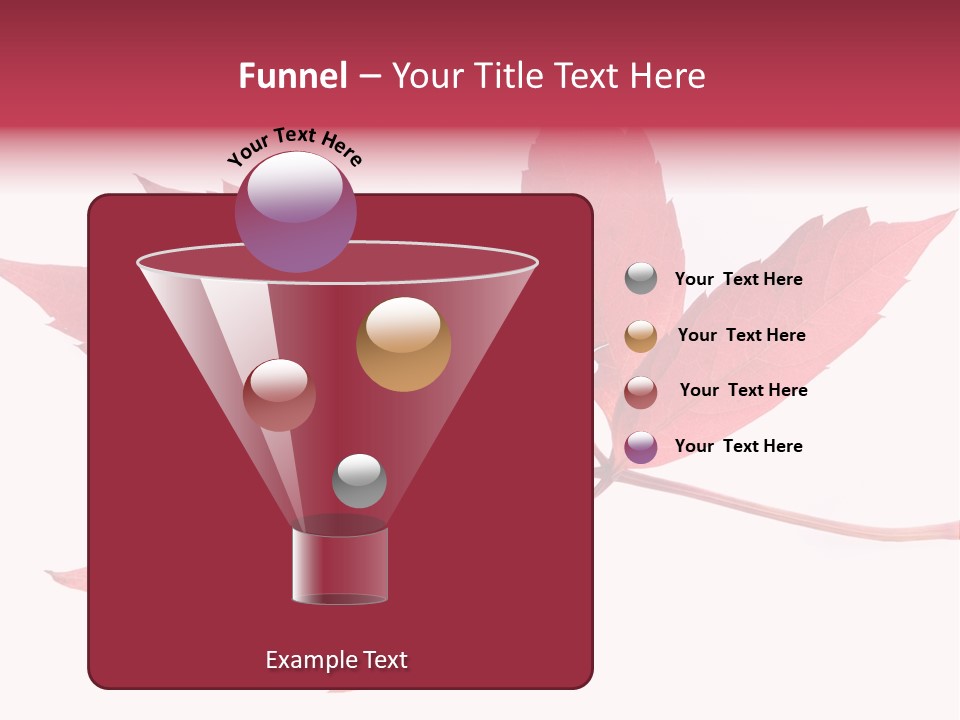 Funnel – Your Title Text Here

Your Text Here

Your Text Here

Your Text Here

Your Text Here

Your Text Here

Example Text